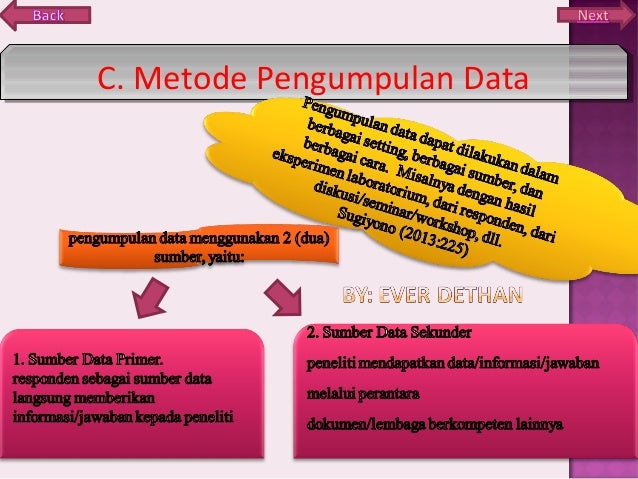 Back

Next

C. Metode Pengumpulan Data

Pengumpulan data dapat dilakukan dalam berbagai setting, berbagai sumber, dan berbagai cara. Misalnya dengan hasil eksperimen laboratorium, dari responden, dari diskusi/seminar/workshop, dll. Sugiyono (2013:225)

pengumpulan data menggunakan 2 (dua) sumber, yaitu:

BY: EVER DETHAN

1. Sumber Data Primer.
responden sebagai sumber data langsung memberikan informasi/jawaban kepada peneliti

2. Sumber Data Sekunder

peneliti mendapatkan data/informasi/jawaban

melalui perantara

dokumen/lembaga berkompeten lainnya